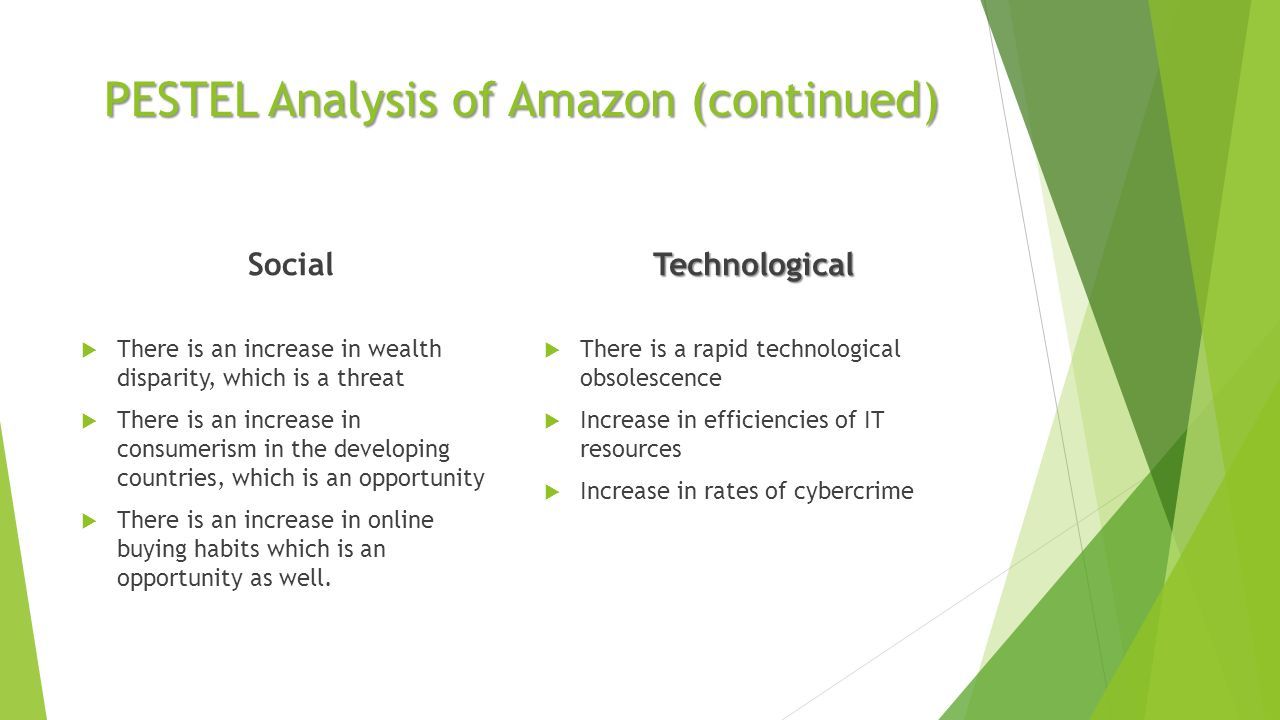 PESTEL Analysis of Amazon (continued)

Social

There is an increase in wealth disparity, which is a threat

There is an increase in consumerism in the developing countries, which is an opportunity

There is an increase in online buying habits which is an opportunity as well.

Technological

There is a rapid technological obsolescence

Increase in efficiencies of IT resources

Increase in rates of cybercrime